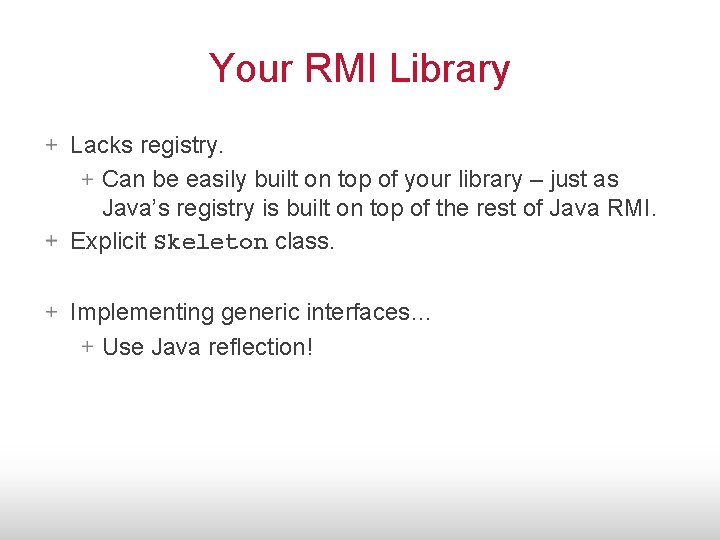 Your RMI Library

+ Lacks registry.
  + Can be easily built on top of your library – just as Java's registry is built on top of the rest of Java RMI.
+ Explicit Skeleton class.

+ Implementing generic interfaces…
  + Use Java reflection!